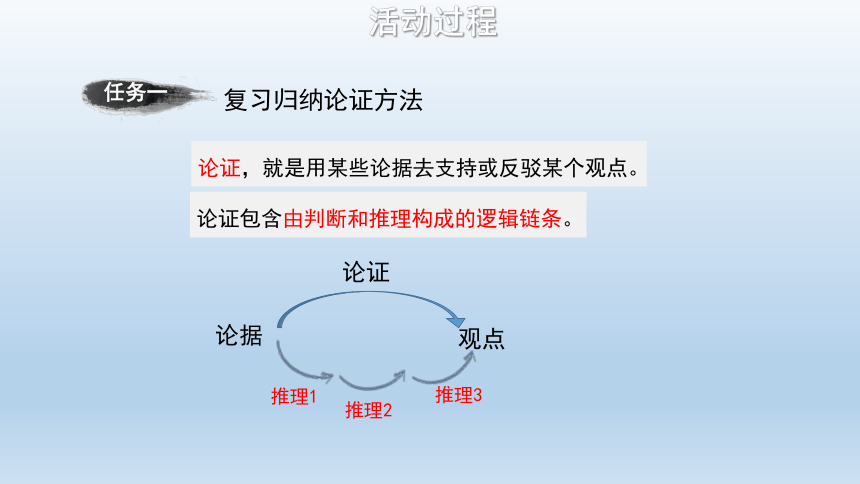 活动过程

任务一 复习归纳论证方法

论证，就是用某些论据去支持或反驳某个观点。

论证包含由判断和推理构成的逻辑链条。

论证

论据

观点

推理1

推理2

推理3